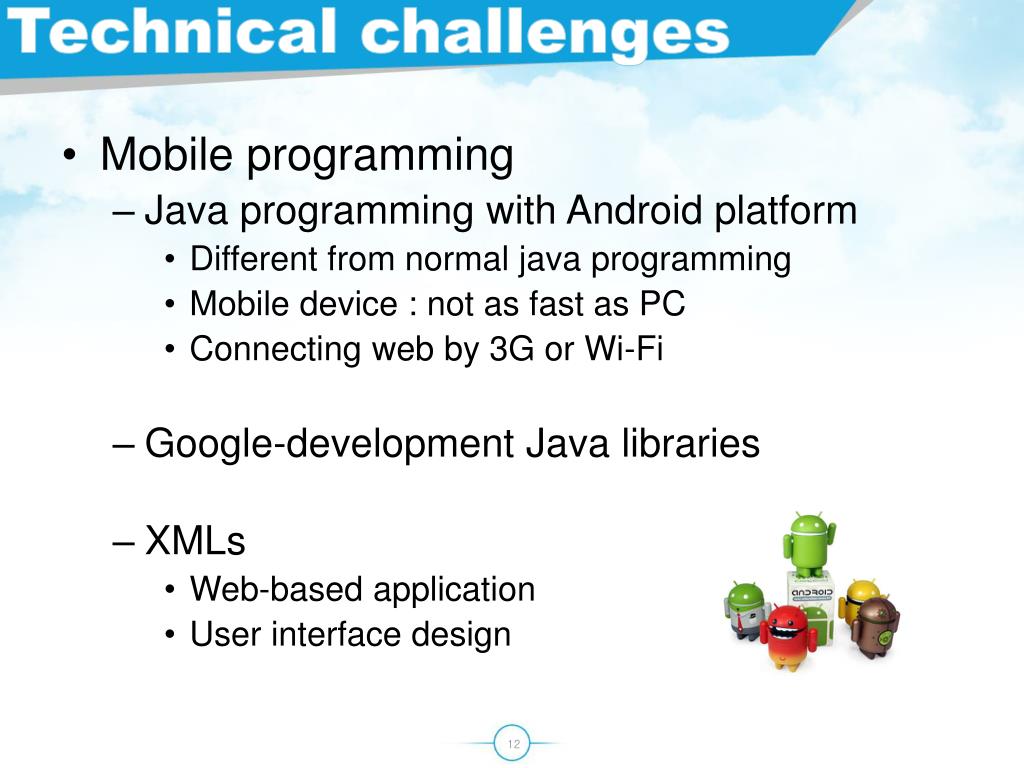 Technical challenges

• Mobile programming
– Java programming with Android platform
• Different from normal java programming
• Mobile device : not as fast as PC
• Connecting web by 3G or Wi-Fi

– Google-development Java libraries

– XMLs
• Web-based application
• User interface design

android

12